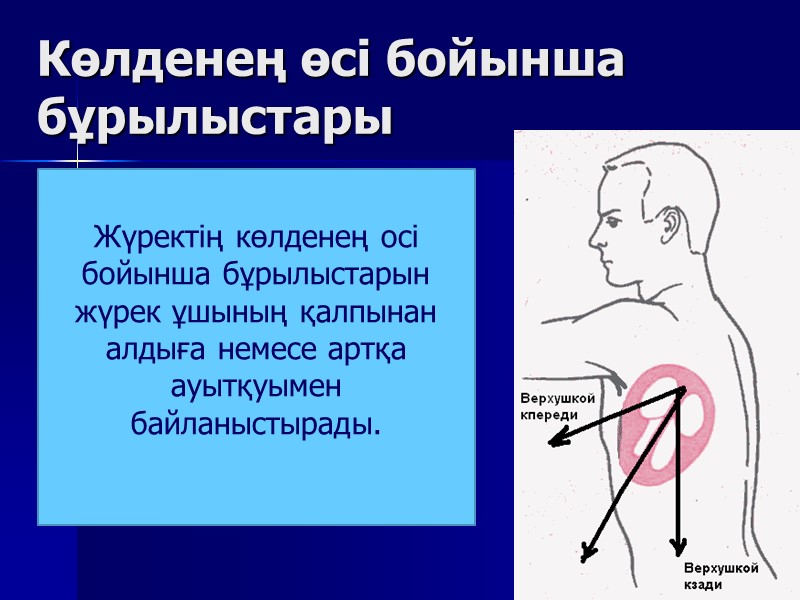 Көлденең өсі бойынша бұрылыстары

Жүректің көлденең осі бойынша бұрылыстарын жүрек ұшының қалпынан алдыға немесе артқа ауытқуымен байланыстырады.

Верхушкой кпереди

Верхушкой кзади